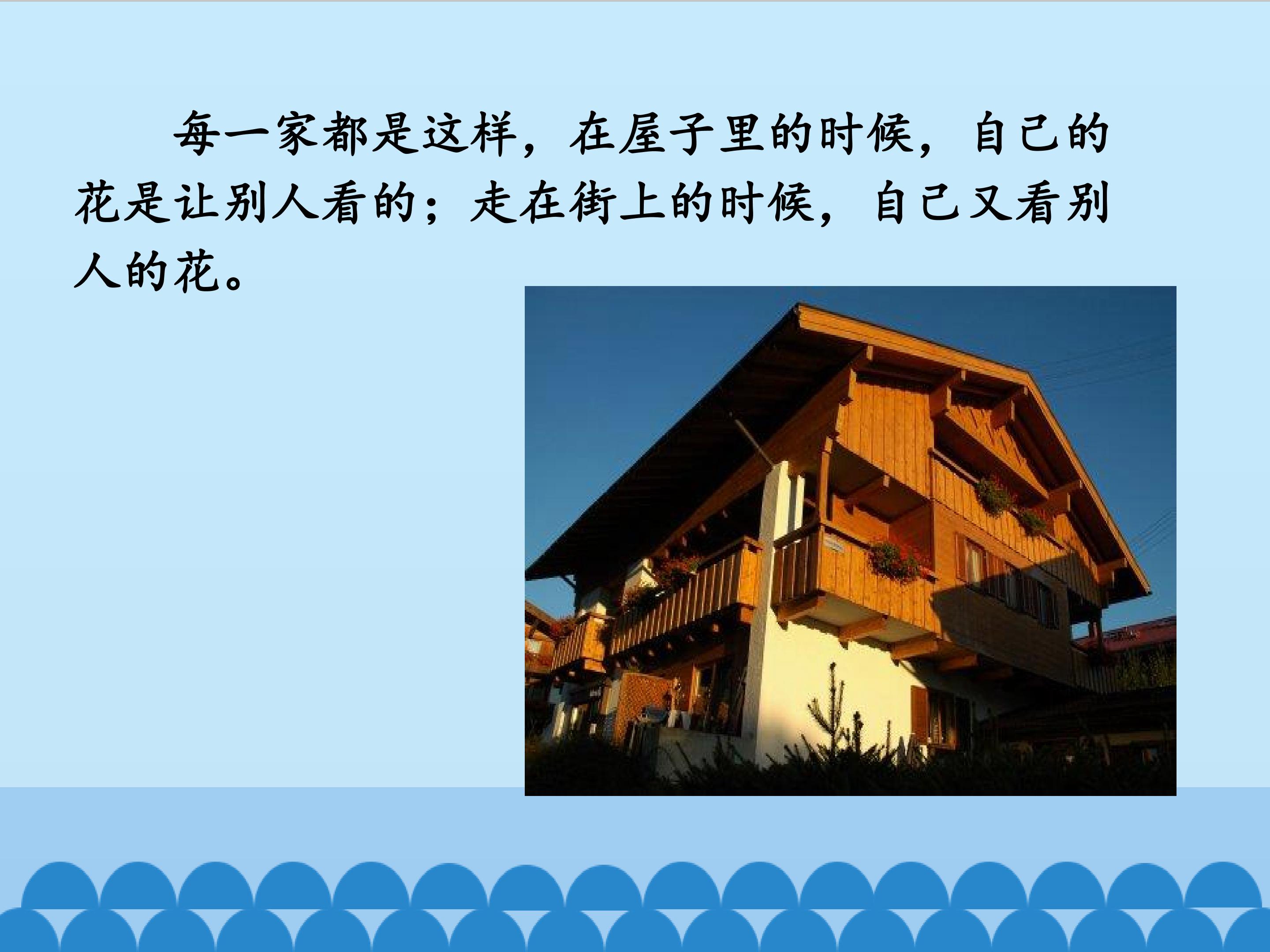 每一家都是这样，在屋子里的时候，自己的花是让别人看的；走在街上的时候，自己又看别人的花。